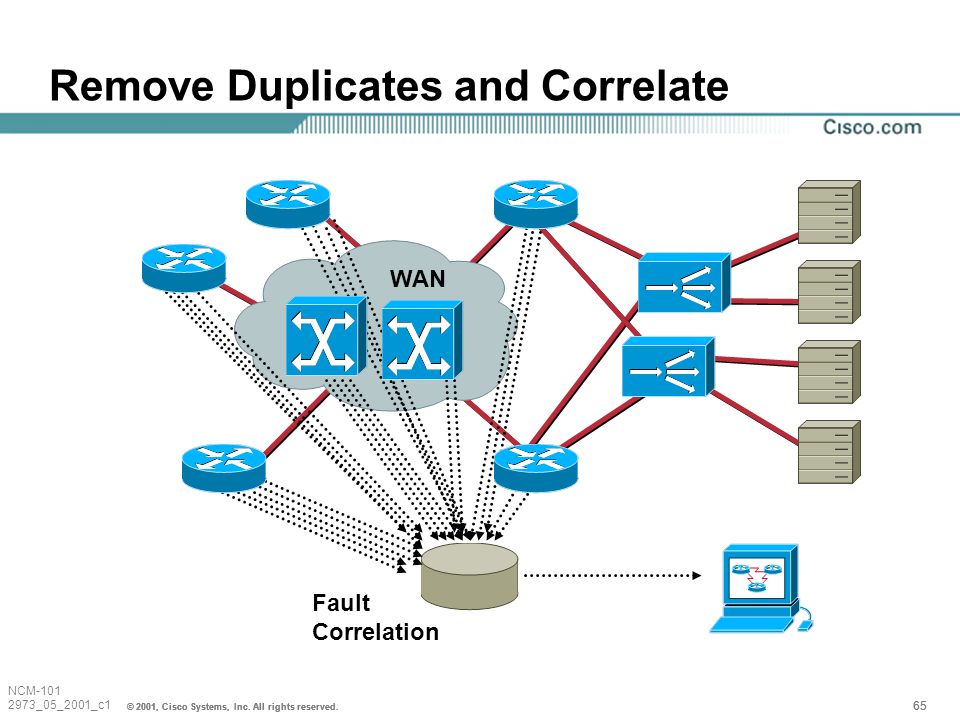 Remove Duplicates and Correlate

Cisco.com

WAN

Fault Correlation

NCM-101
2973_05_2001_c1

© 2001, Cisco Systems, Inc. All rights reserved.

65